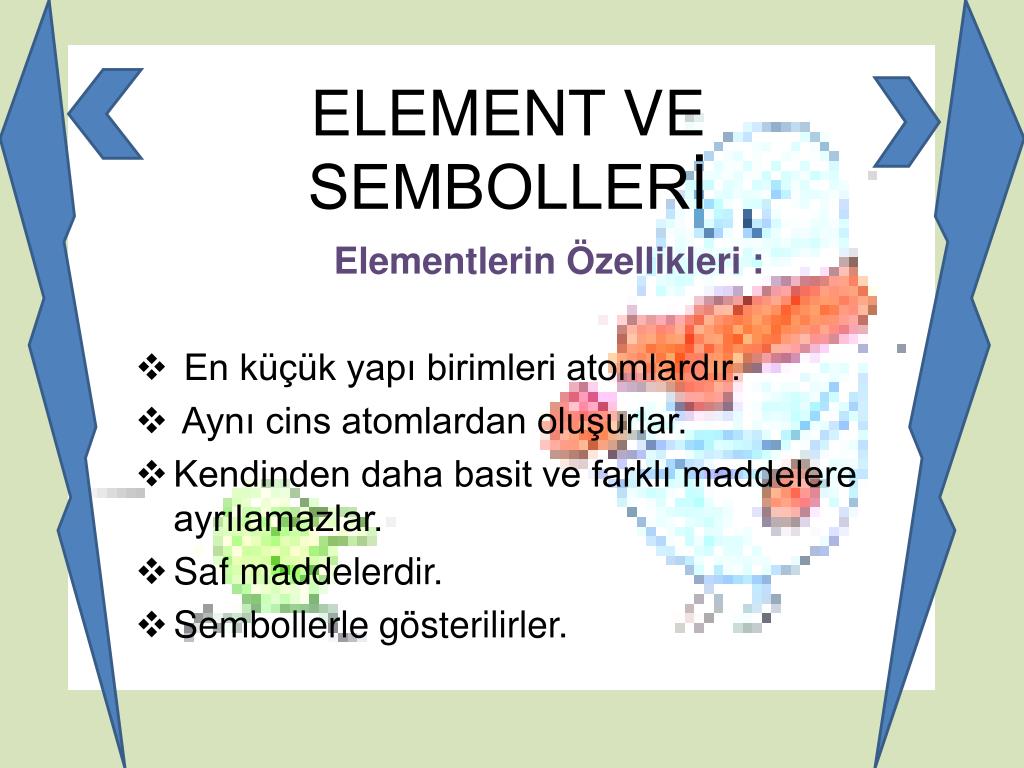 ELEMENT VE SEMBOLLERİ

Elementlerin Özellikleri :

❖ En küçük yapı birimleri atomlardır.
❖ Aynı cins atomlardan oluşurlar.
❖ Kendinden daha basit ve farklı maddelere ayrılamazlar.
❖ Saf maddelerdir.
❖ Sembollerle gösterilirler.